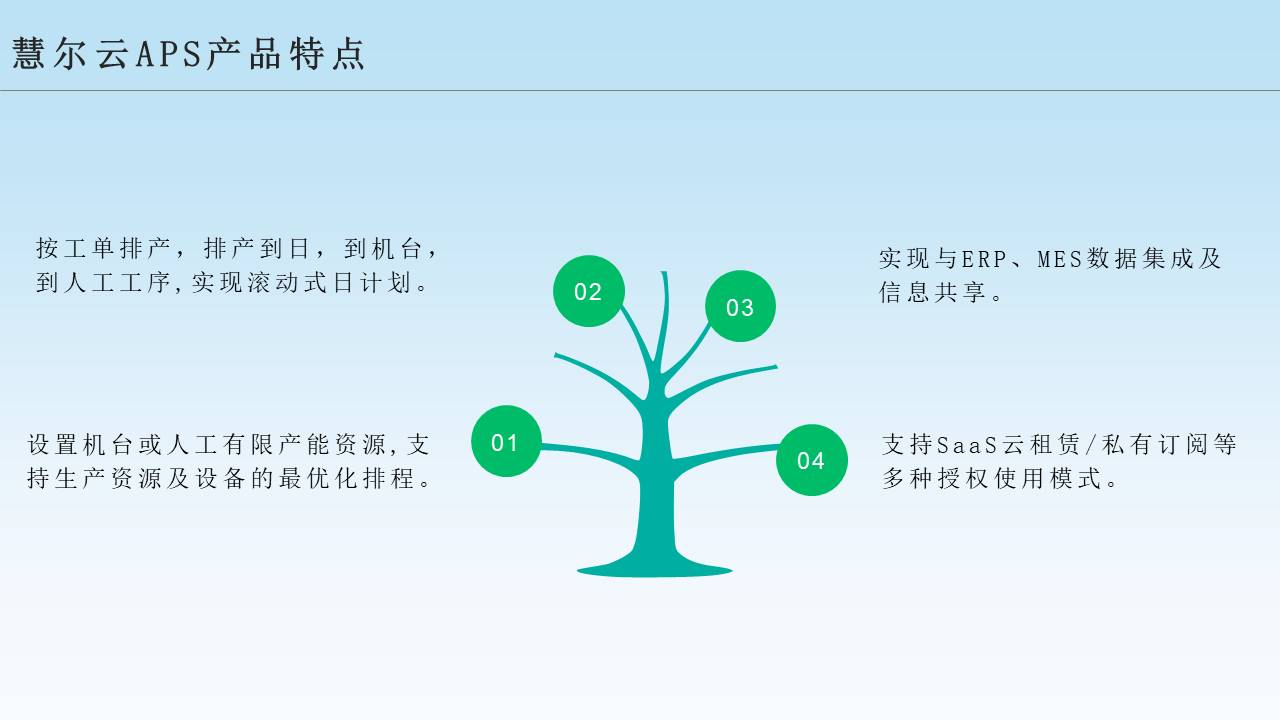 慧尔云APS产品特点

按工单排产，排产到日，到机台，到人工工序，实现滚动式日计划。

02

03

实现与ERP、MES数据集成及信息共享。

设置机台或人工有限产能资源，支持生产资源及设备的最优化排程。

01

04

支持SaaS云租赁/私有订阅等多种授权使用模式。